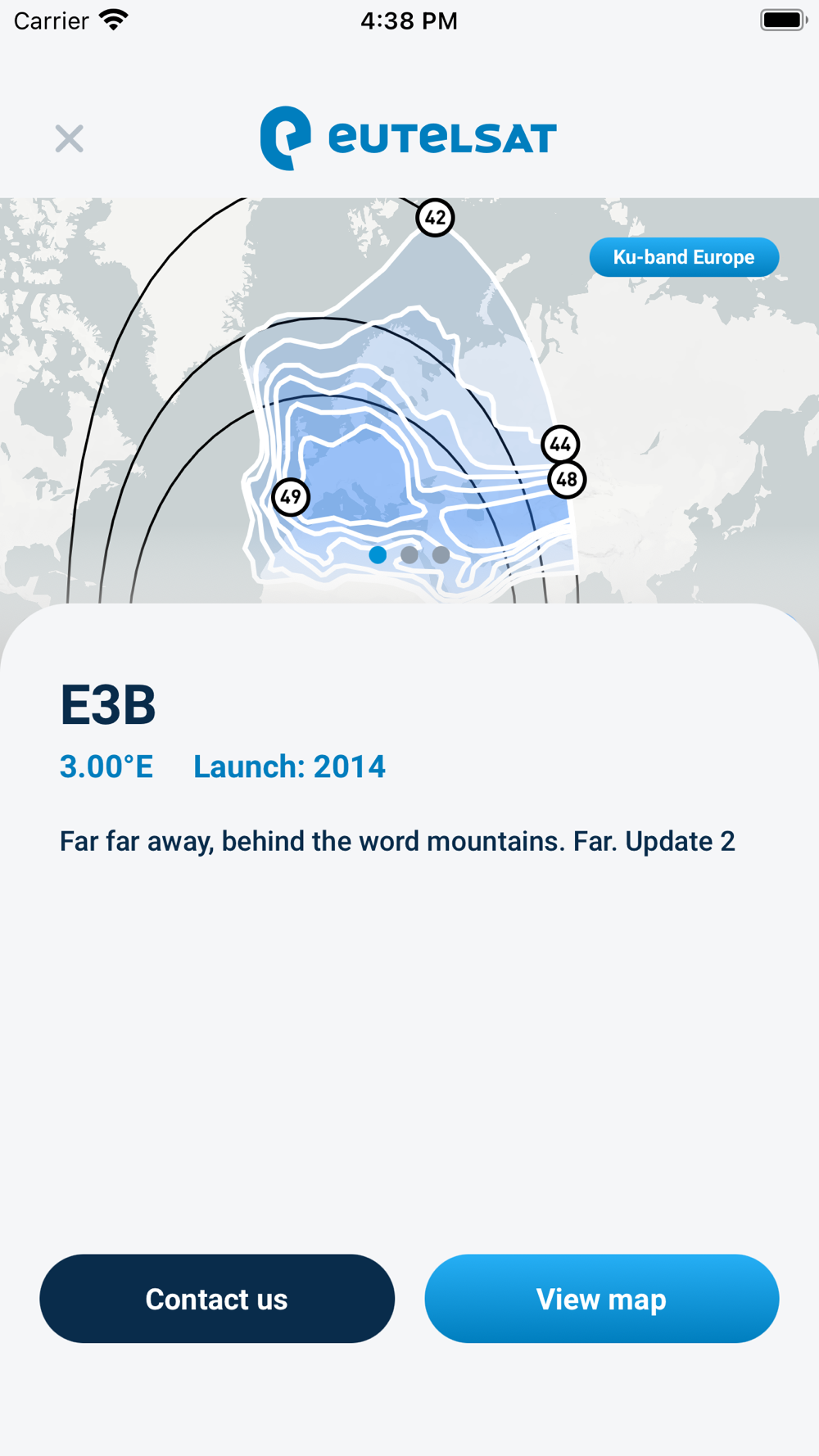 Carrier 4:38 PM

eutelsat

42
Ku-band Europe
44
48
49

E3B
3.00°E Launch: 2014

Far far away, behind the word mountains. Far. Update 2

Contact us
View map